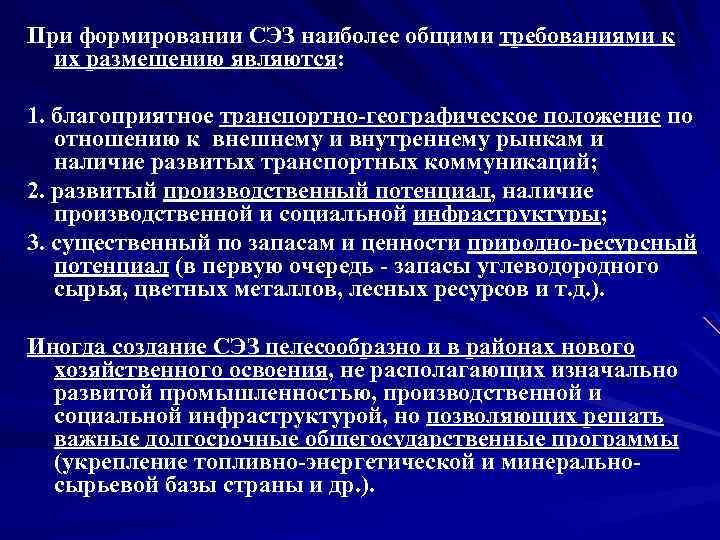 При формировании СЭЗ наиболее общими требованиями к их размещению являются:

1. благоприятное транспортно-географическое положение по отношению к внешнему и внутреннему рынкам и наличие развитых транспортных коммуникаций;

2. развитый производственный потенциал, наличие производственной и социальной инфраструктуры;

3. существенный по запасам и ценности природно-ресурсный потенциал (в первую очередь - запасы углеводородного сырья, цветных металлов, лесных ресурсов и т.д.).

Иногда создание СЭЗ целесообразно и в районах нового хозяйственного освоения, не располагающих изначально развитой промышленностью, производственной и социальной инфраструктурой, но позволяющих решать важные долгосрочные общегосударственные программы (укрепление топливно-энергетической и минерально-сырьевой базы страны и др.).